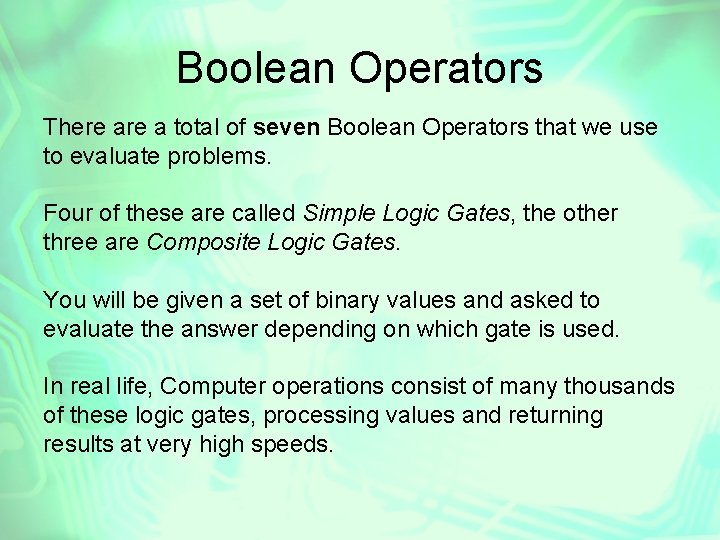 Boolean Operators

There are a total of seven Boolean Operators that we use to evaluate problems.

Four of these are called Simple Logic Gates, the other three are Composite Logic Gates.

You will be given a set of binary values and asked to evaluate the answer depending on which gate is used.

In real life, Computer operations consist of many thousands of these logic gates, processing values and returning results at very high speeds.